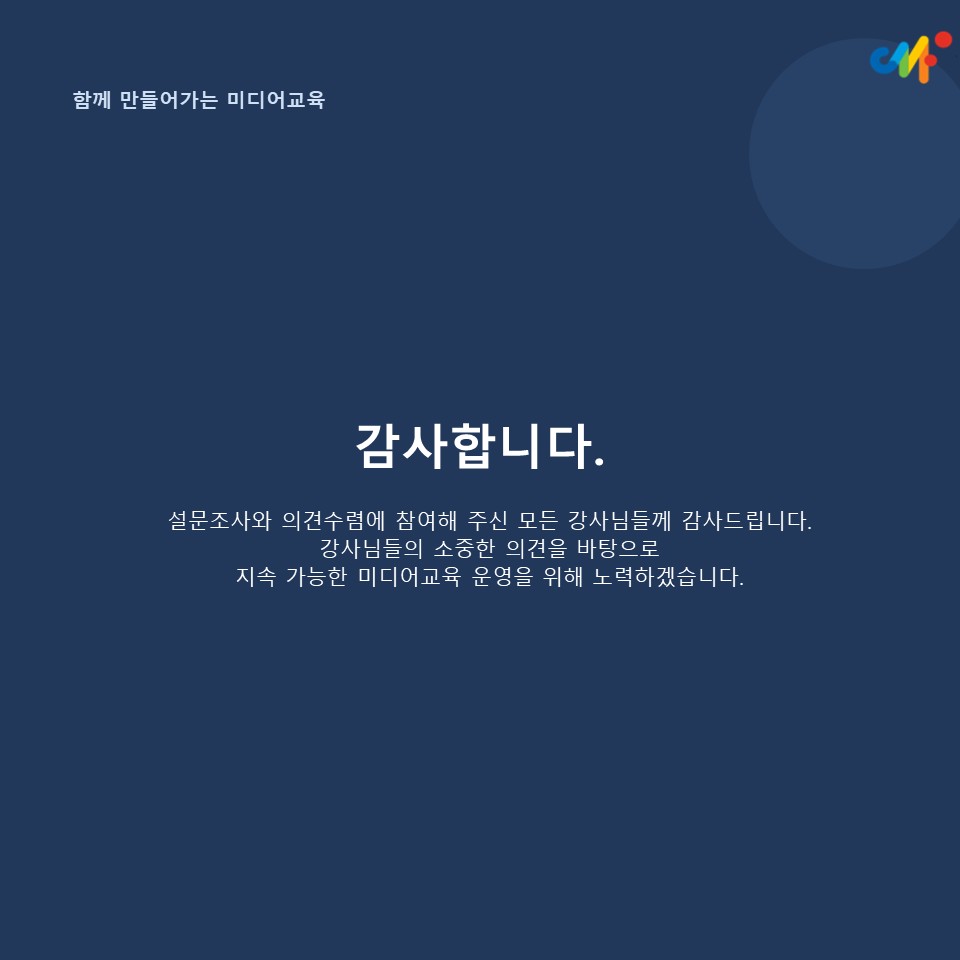 함께 만들어가는 미디어교육

감사합니다.

설문조사와 의견수렴에 참여해 주신 모든 강사님들께 감사드립니다.
강사님들의 소중한 의견을 바탕으로
지속 가능한 미디어교육 운영을 위해 노력하겠습니다.